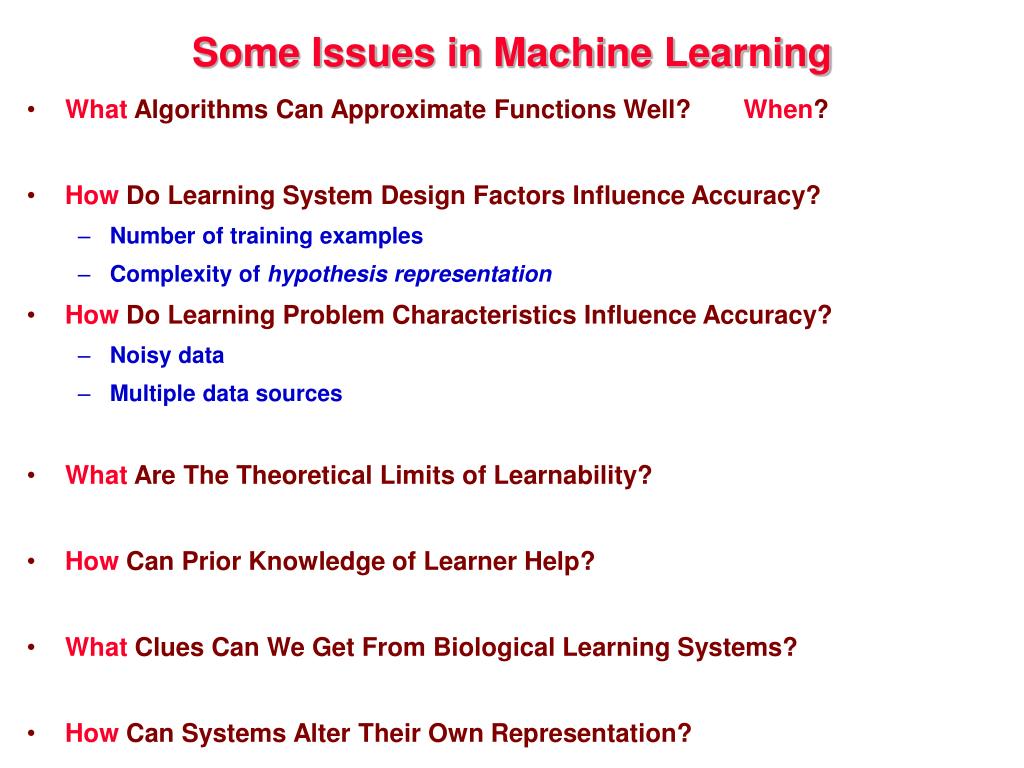 Some Issues in Machine Learning

• What Algorithms Can Approximate Functions Well? When?

• How Do Learning System Design Factors Influence Accuracy?
– Number of training examples
– Complexity of hypothesis representation

• How Do Learning Problem Characteristics Influence Accuracy?
– Noisy data
– Multiple data sources

• What Are The Theoretical Limits of Learnability?

• How Can Prior Knowledge of Learner Help?

• What Clues Can We Get From Biological Learning Systems?

• How Can Systems Alter Their Own Representation?